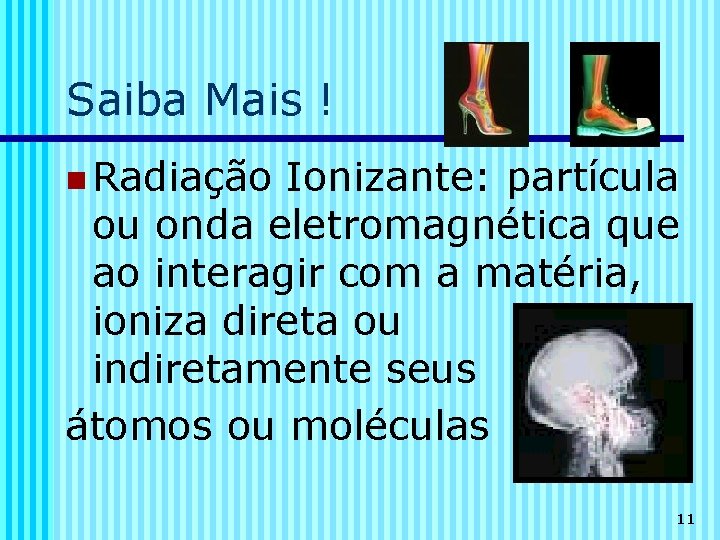 Saiba Mais !

Radiação Ionizante: partícula ou onda eletromagnética que ao interagir com a matéria, ioniza direta ou indiretamente seus
átomos ou moléculas

11